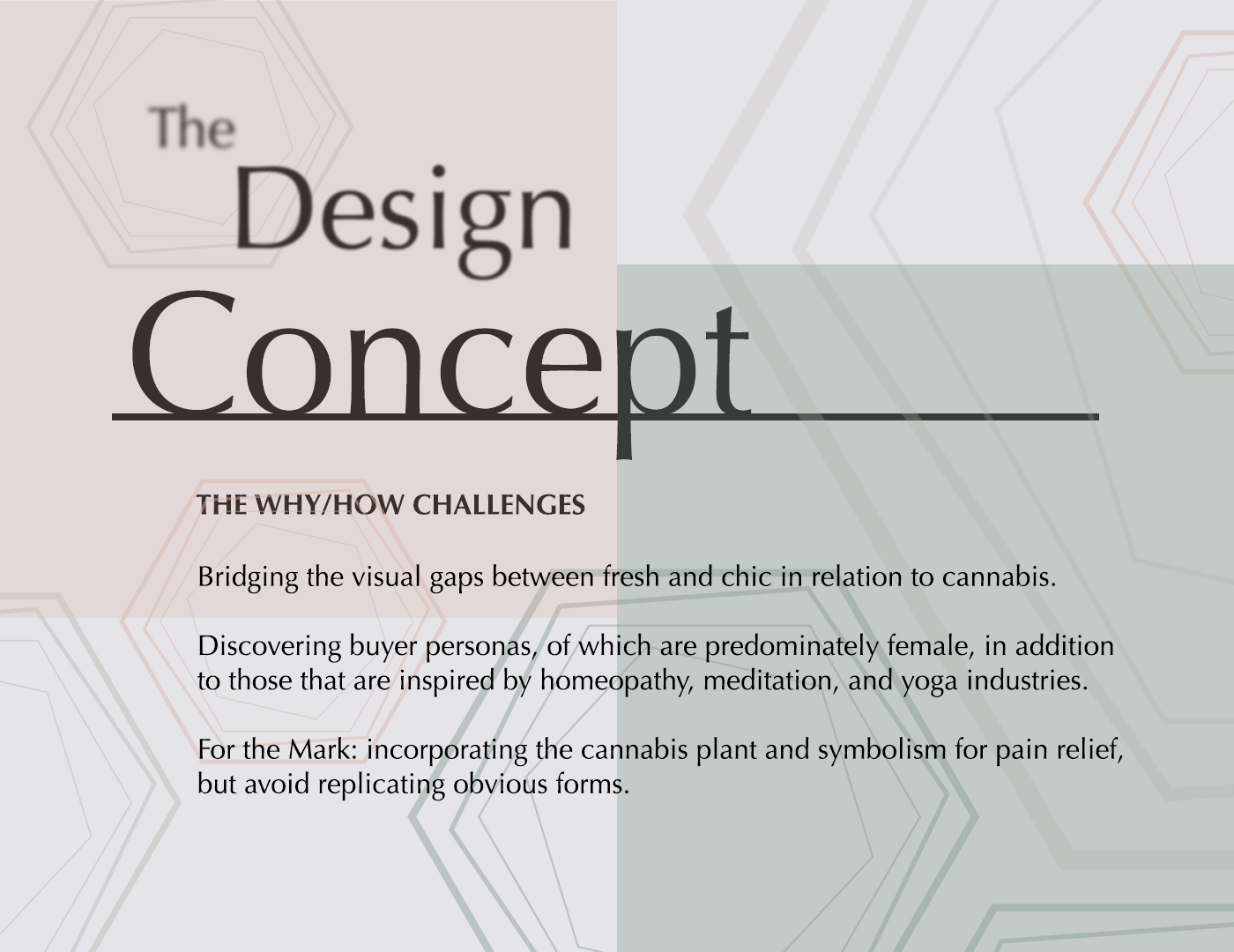 The Design Concept

THE WHY/HOW CHALLENGES

Bridging the visual gaps between fresh and chic in relation to cannabis.

Discovering buyer personas, of which are predominately female, in addition to those that are inspired by homeopathy, meditation, and yoga industries.

For the Mark: incorporating the cannabis plant and symbolism for pain relief, but avoid replicating obvious forms.